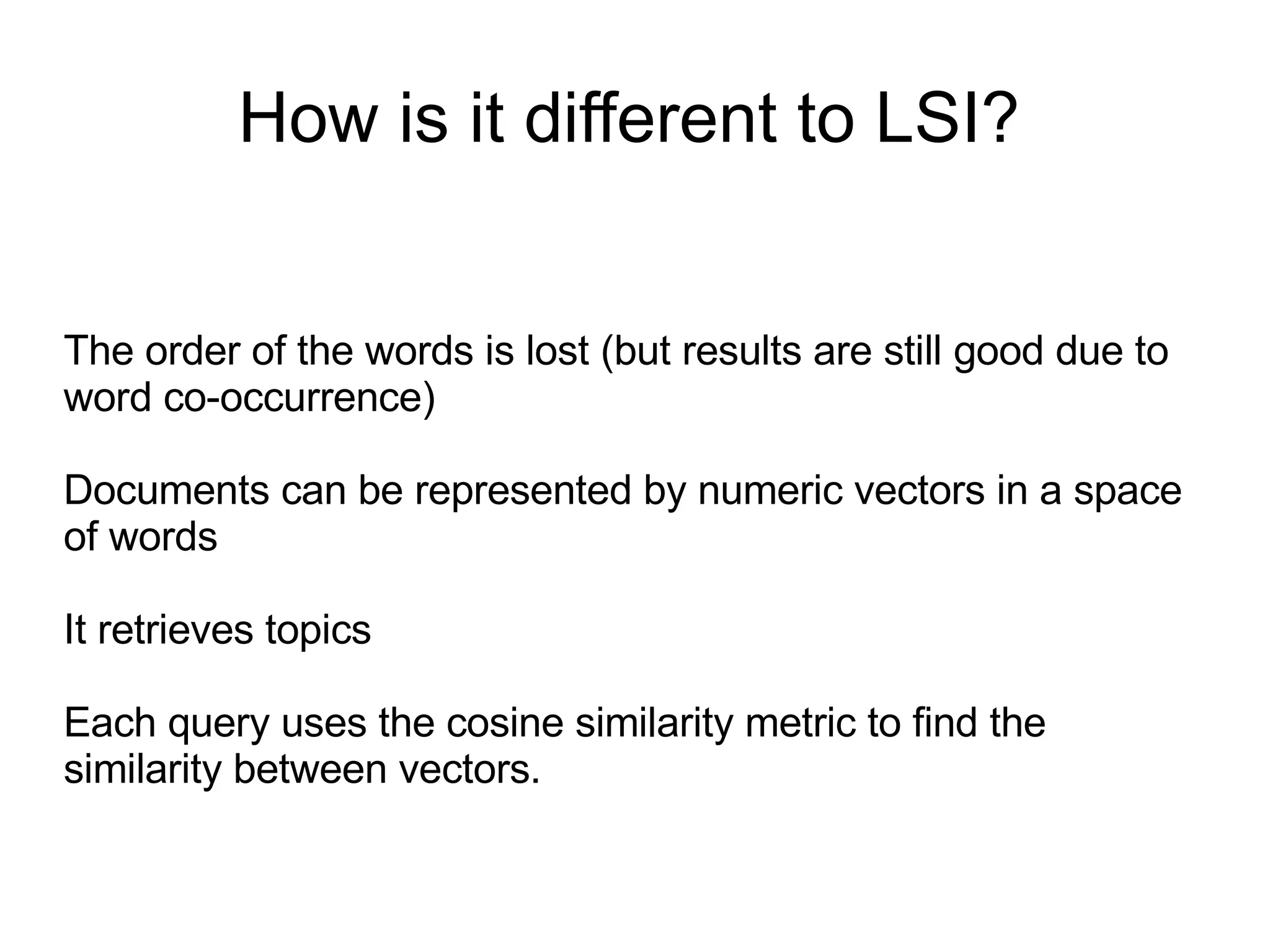 How is it different to LSI?

The order of the words is lost (but results are still good due to word co-occurrence)

Documents can be represented by numeric vectors in a space of words

It retrieves topics

Each query uses the cosine similarity metric to find the similarity between vectors.